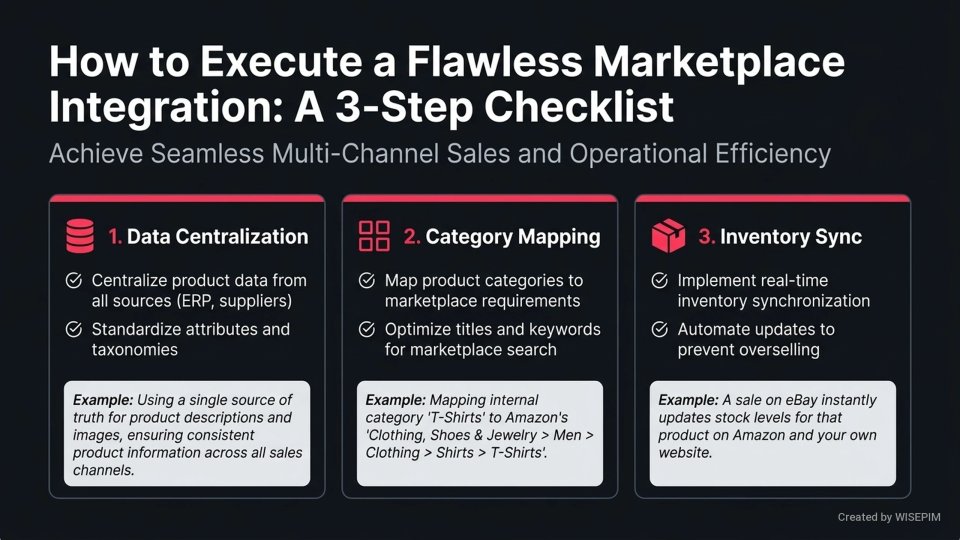 How to Execute a Flawless Marketplace Integration: A 3-Step Checklist

Achieve Seamless Multi-Channel Sales and Operational Efficiency

1. Data Centralization

Centralize product data from all sources (ERP, suppliers)

Standardize attributes and taxonomies

Example: Using a single source of truth for product descriptions and images, ensuring consistent product information across all sales channels.

2. Category Mapping

Map product categories to marketplace requirements

Optimize titles and keywords for marketplace search

Example: Mapping internal category 'T-Shirts' to Amazon's 'Clothing, Shoes & Jewelry > Men > Clothing > Shirts > T-Shirts'.

3. Inventory Sync

Implement real-time inventory synchronization

Automate updates to prevent overselling

Example: A sale on eBay instantly updates stock levels for that product on Amazon and your own website.

Created by WISEPIM